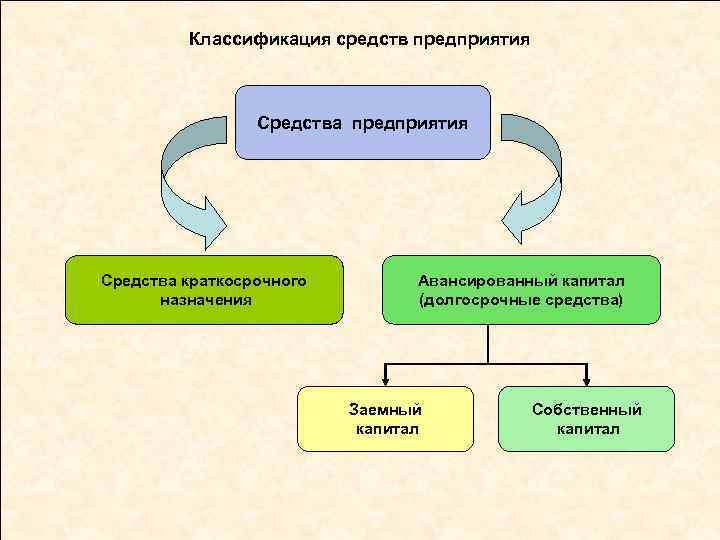 Классификация средств предприятия

Средства предприятия

Средства краткосрочного назначения

Авансированный капитал (долгосрочные средства)

Заемный капитал

Собственный капитал